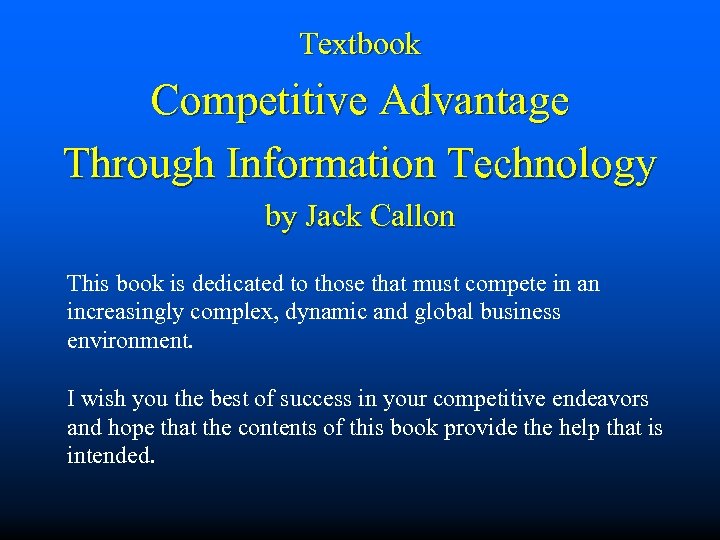 Textbook

Competitive Advantage Through Information Technology

by Jack Callon

This book is dedicated to those that must compete in an increasingly complex, dynamic and global business environment.

I wish you the best of success in your competitive endeavors and hope that the contents of this book provide the help that is intended.